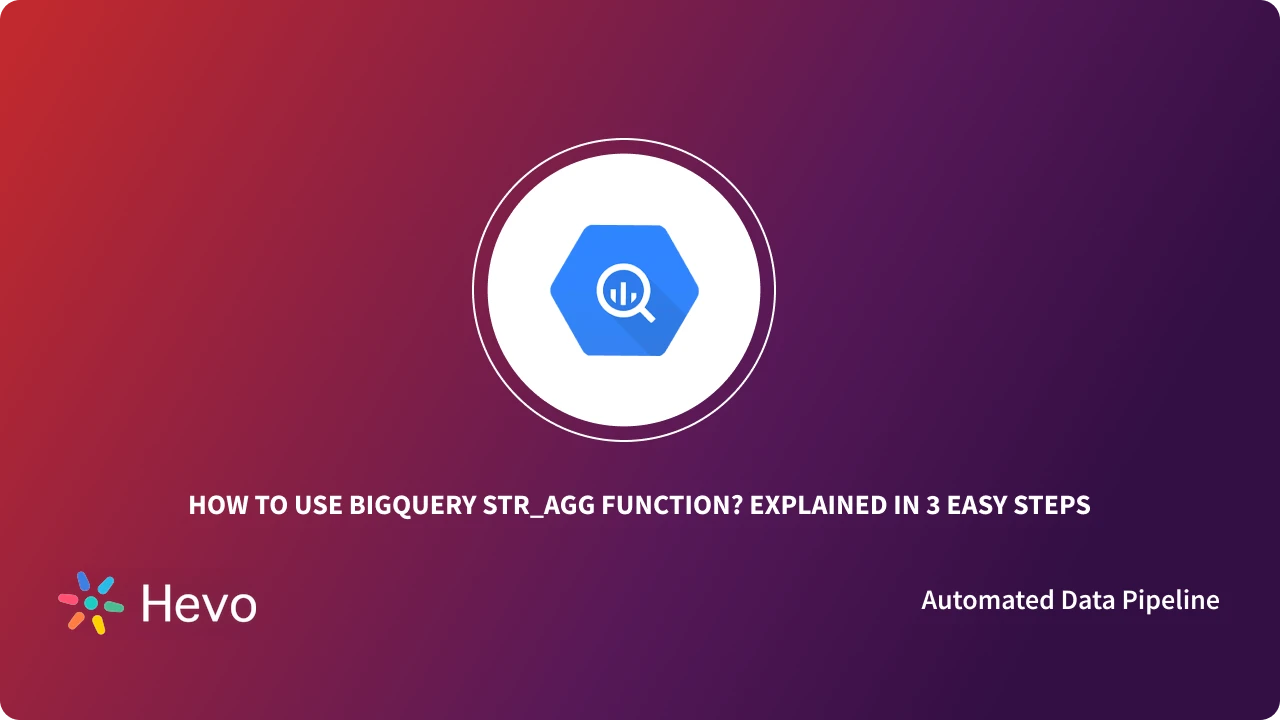 HOW TO USE BIGQUERY STR_AGG FUNCTION? EXPLAINED IN 3 EASY STEPS

Hevo

Automated Data Pipeline